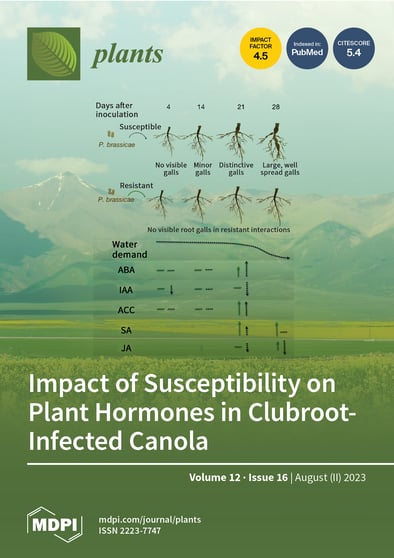 plants

IMPACT FACTOR 4.5

Indexed in: PubMed

CITESCORE 5.4

Days after inoculation 4 14 21 28

Susceptible

P. brassicae

No visible galls

Minor galls

Distinctive galls

Large, well spread galls

Resistant

P. brassicae

No visible root galls in resistant interactions

Water demand

ABA

IAA

ACC

SA

JA

Impact of Susceptibility on Plant Hormones in Clubroot-Infected Canola

Volume 12 · Issue 16 | August (II) 2023

MDPI

mdpi.com/journal/plants
ISSN 2223-7747